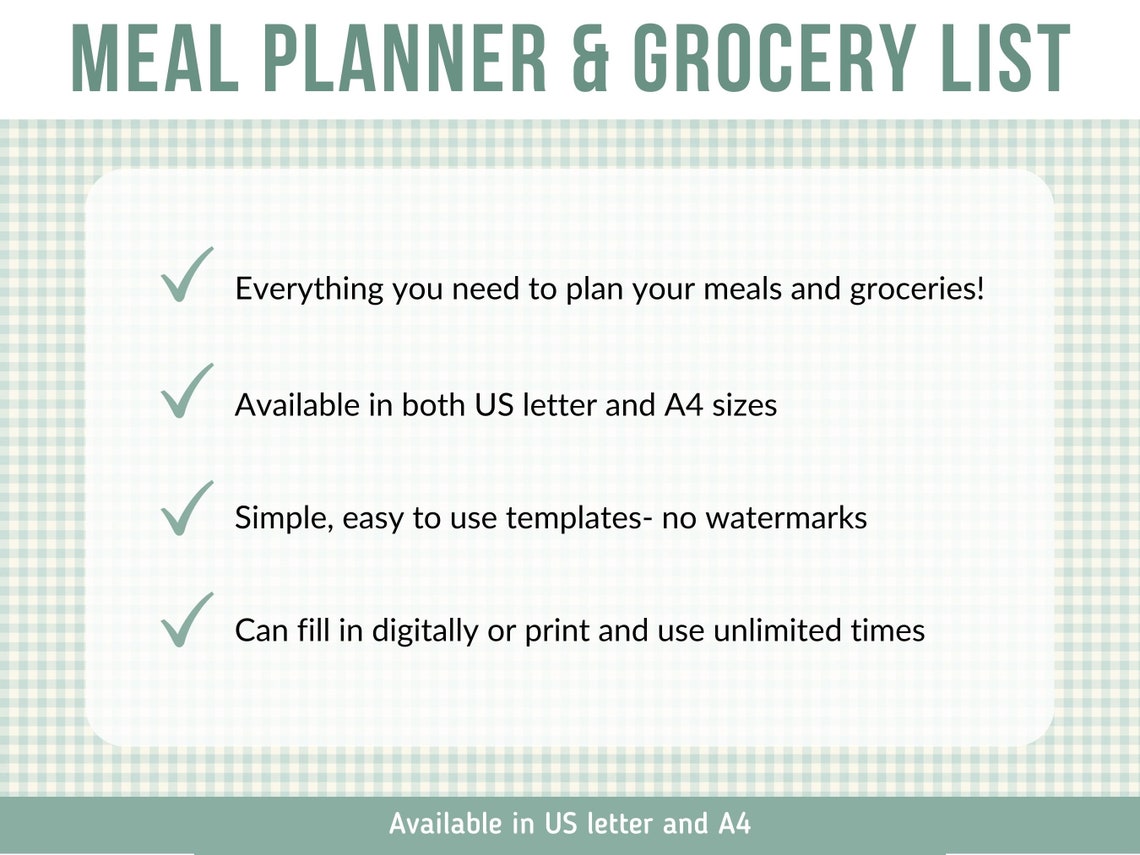 MEAL PLANNER & GROCERY LIST

✓ Everything you need to plan your meals and groceries!

✓ Available in both US letter and A4 sizes

✓ Simple, easy to use templates- no watermarks

✓ Can fill in digitally or print and use unlimited times

Available in US letter and A4